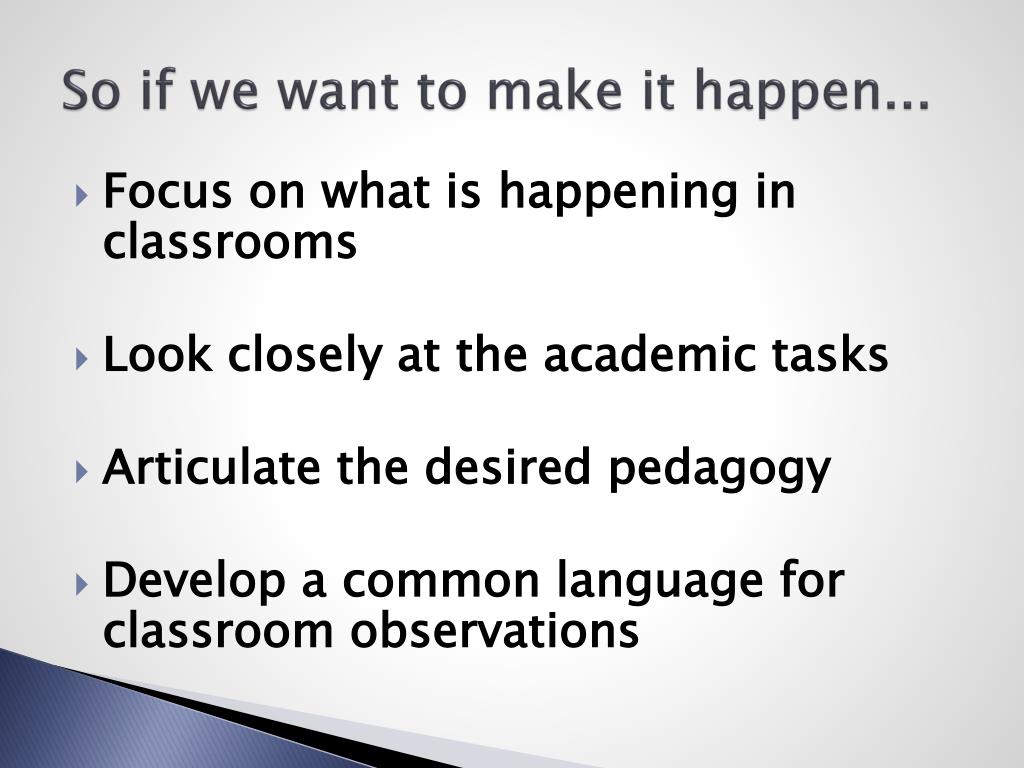 So if we want to make it happen...

Focus on what is happening in classrooms

Look closely at the academic tasks

Articulate the desired pedagogy

Develop a common language for classroom observations